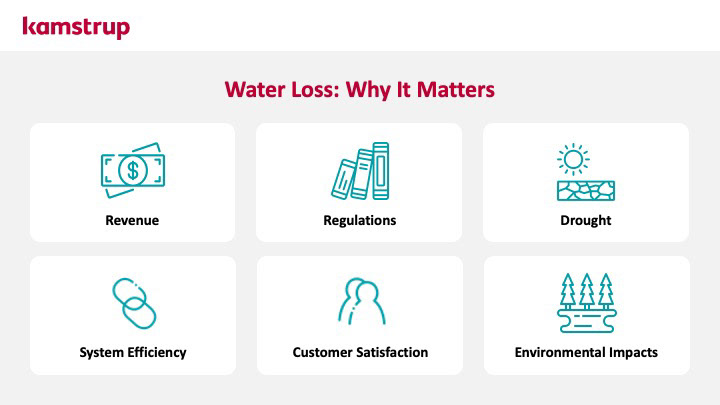 kamstrup

Water Loss: Why It Matters

Revenue

Regulations

Drought

System Efficiency

Customer Satisfaction

Environmental Impacts